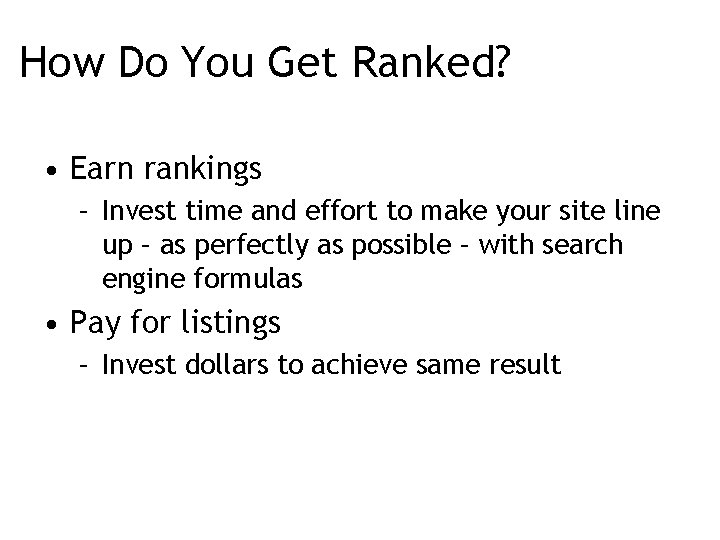 How Do You Get Ranked?

• Earn rankings

– Invest time and effort to make your site line up – as perfectly as possible – with search engine formulas

• Pay for listings

– Invest dollars to achieve same result